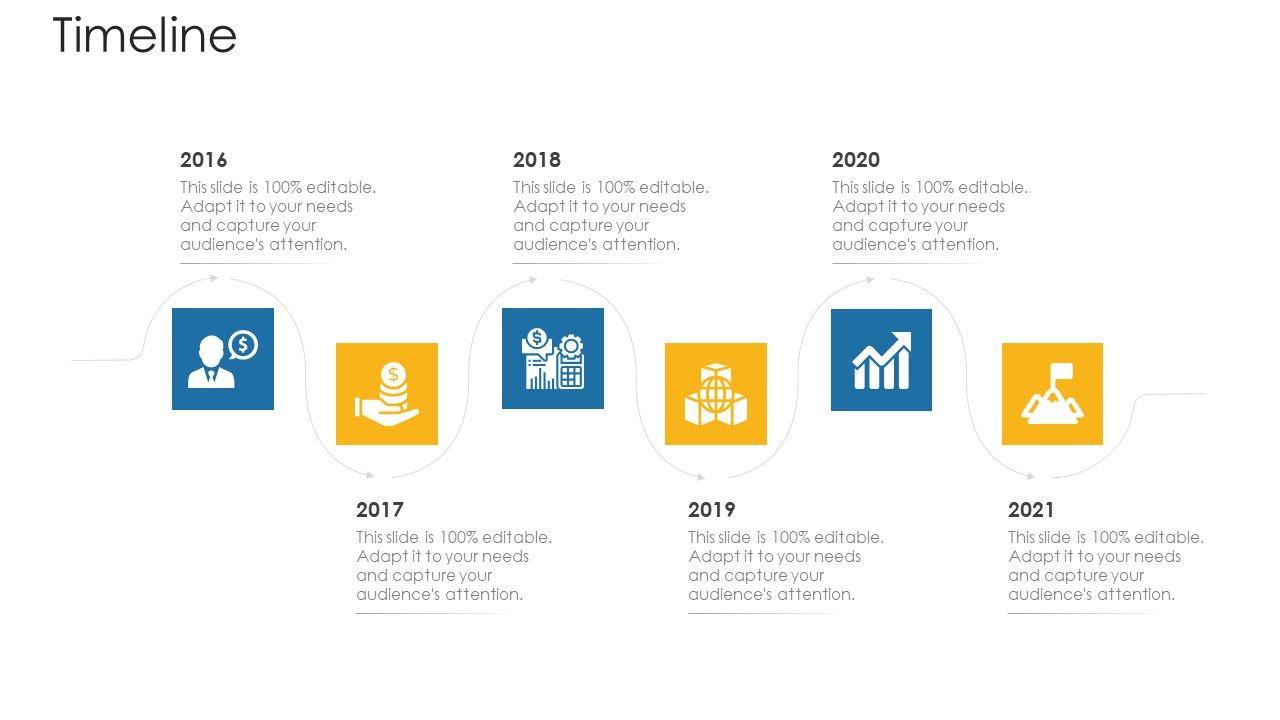 Timeline

2016
This slide is 100% editable. Adapt it to your needs and capture your audience's attention.

2018
This slide is 100% editable. Adapt it to your needs and capture your audience's attention.

2020
This slide is 100% editable. Adapt it to your needs and capture your audience's attention.

2017
This slide is 100% editable. Adapt it to your needs and capture your audience's attention.

2019
This slide is 100% editable. Adapt it to your needs and capture your audience's attention.

2021
This slide is 100% editable. Adapt it to your needs and capture your audience's attention.